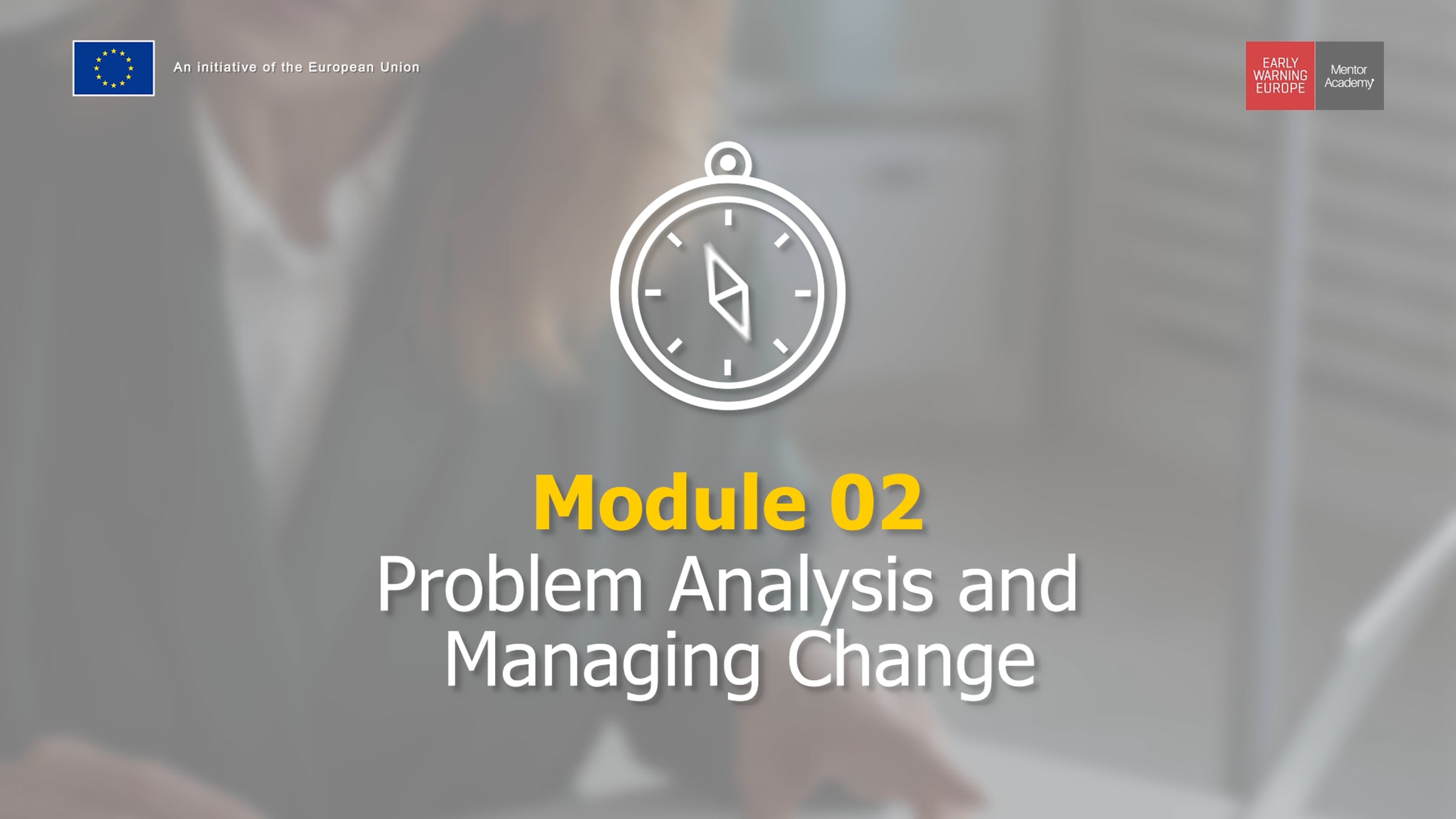 An initiative of the European Union

EARLY WARNING EUROPE

Mentor Academy

Module 02

Problem Analysis and Managing Change